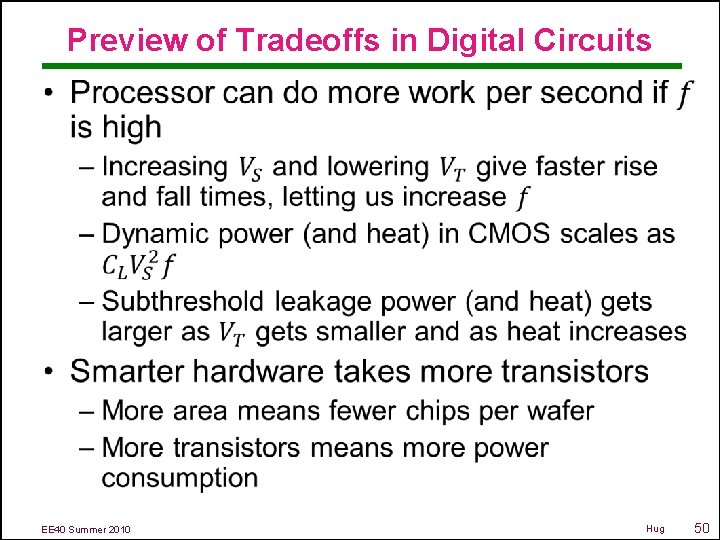 Preview of Tradeoffs in Digital Circuits

• Processor can do more work per second if $f$ is high
  – Increasing $V_S$ and lowering $V_T$ give faster rise and fall times, letting us increase $f$
  – Dynamic power (and heat) in CMOS scales as $C_L V_S^2 f$
  – Subthreshold leakage power (and heat) gets larger as $V_T$ gets smaller and as heat increases
• Smarter hardware takes more transistors
  – More area means fewer chips per wafer
  – More transistors means more power consumption

EE40 Summer 2010

Hug

50